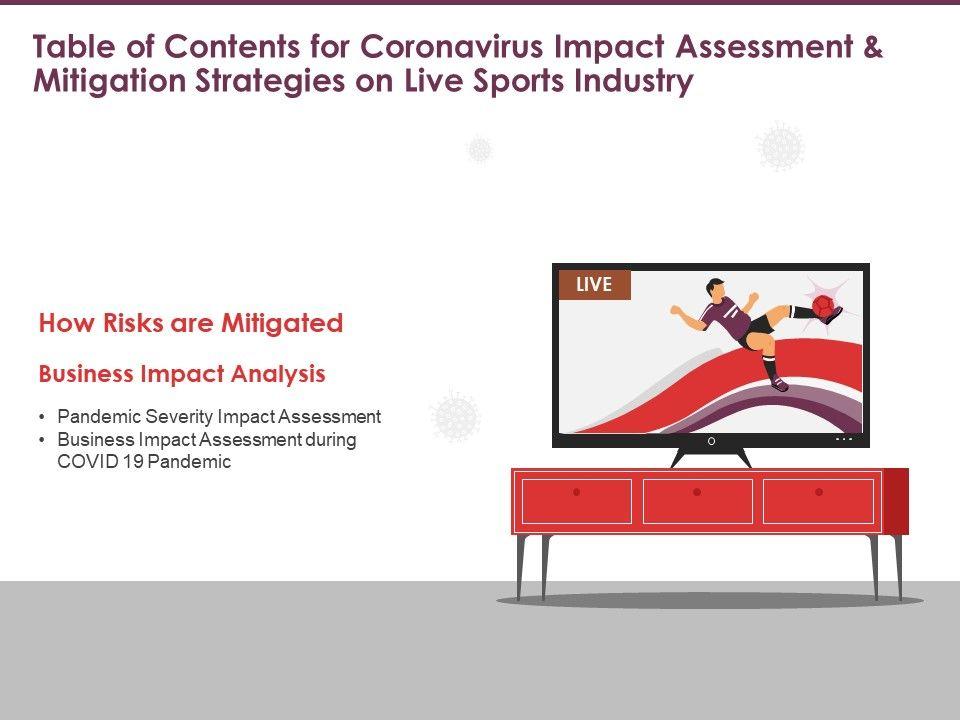 Table of Contents for Coronavirus Impact Assessment & Mitigation Strategies on Live Sports Industry

How Risks are Mitigated

Business Impact Analysis

• Pandemic Severity Impact Assessment
• Business Impact Assessment during COVID 19 Pandemic

LIVE